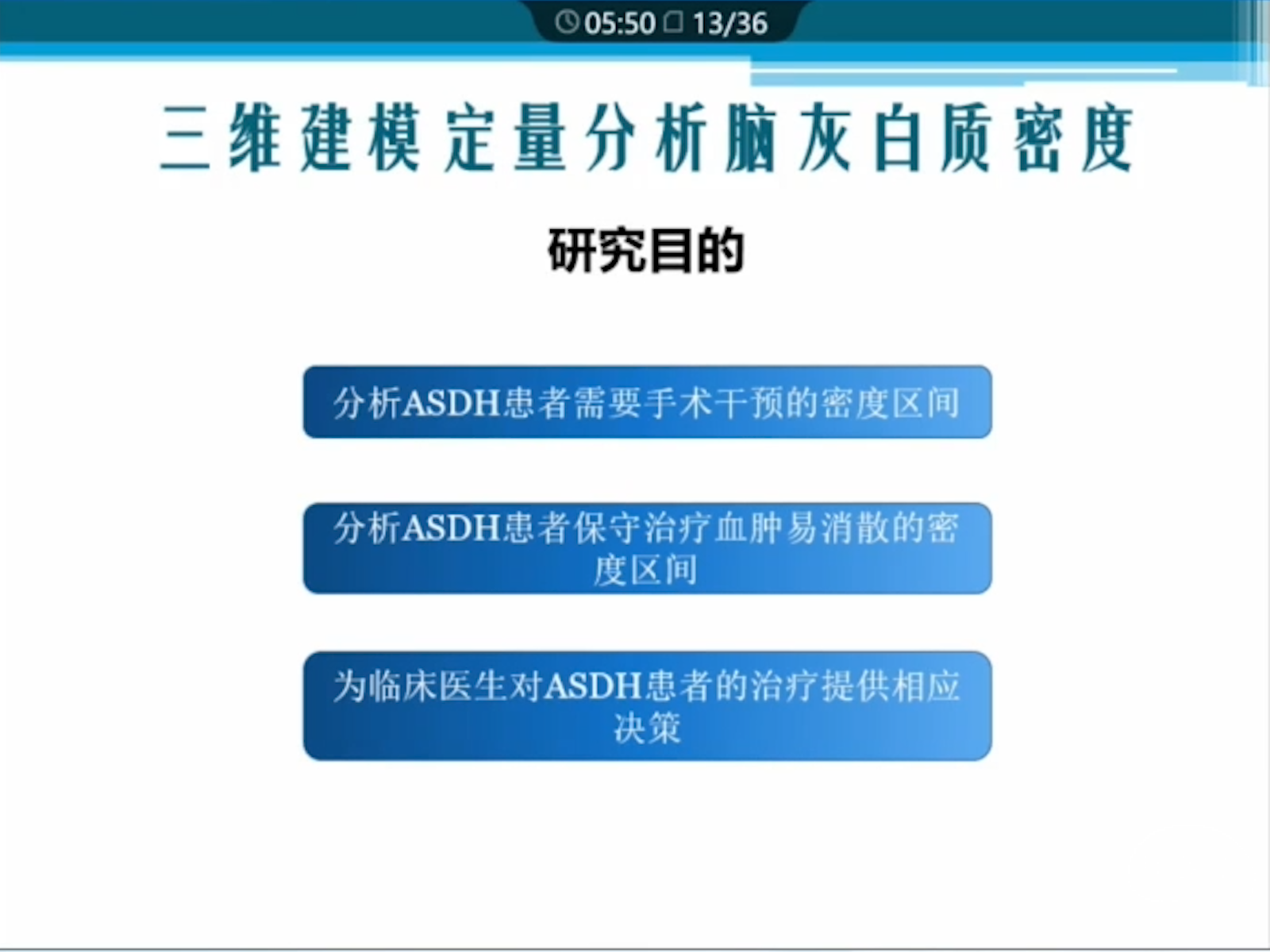 05:50 13/36

三维建模定量分析脑灰白质密度

研究目的

分析ASDH患者需要手术干预的密度区间

分析ASDH患者保守治疗血肿易消散的密度区间

为临床医生对ASDH患者的治疗提供相应决策